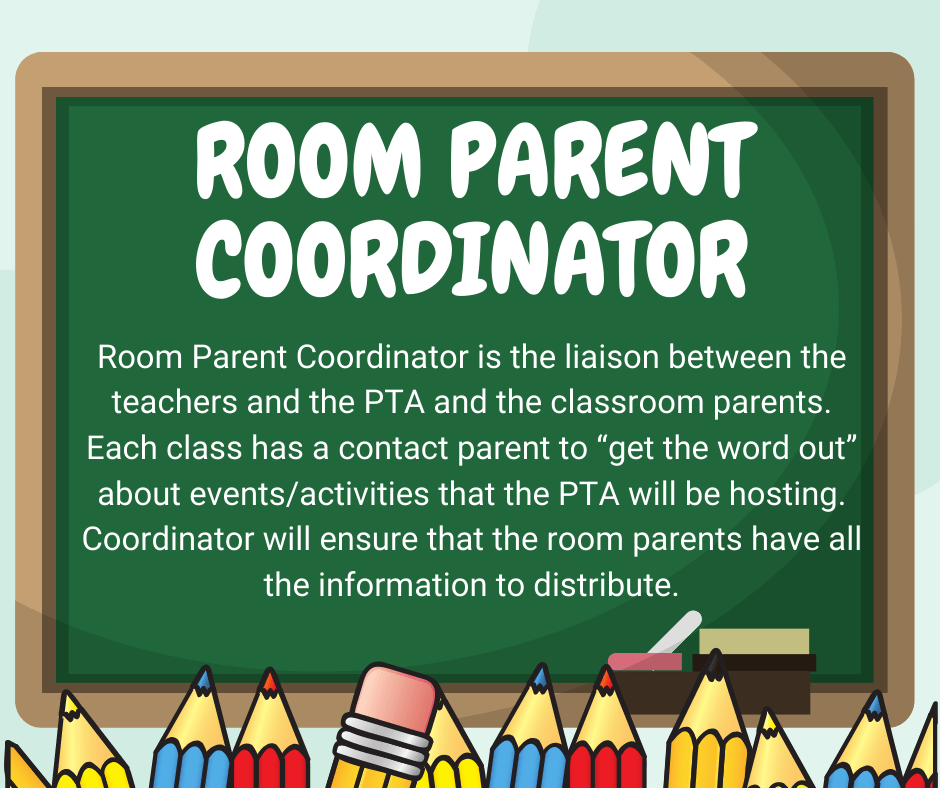 ROOM PARENT COORDINATOR

Room Parent Coordinator is the liaison between the teachers and the PTA and the classroom parents. Each class has a contact parent to “get the word out” about events/activities that the PTA will be hosting. Coordinator will ensure that the room parents have all the information to distribute.